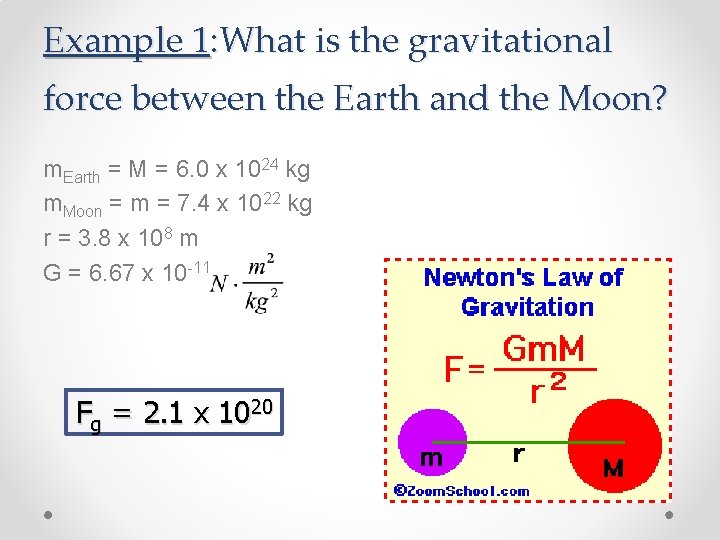 Example 1:What is the gravitational force between the Earth and the Moon?

$m_{Earth}$ = M = 6.0 x $10^{24}$ kg
$m_{Moon}$ = m = 7.4 x $10^{22}$ kg
r = 3.8 x $10^{8}$ m
G = 6.67 x $10^{-11}$ $N \cdot \frac{m^2}{kg^2}$

$F_g$ = 2.1 x $10^{20}$

Newton's Law of Gravitation

$F = \frac{GmM}{r^2}$

m
r
M

©ZoomSchool.com